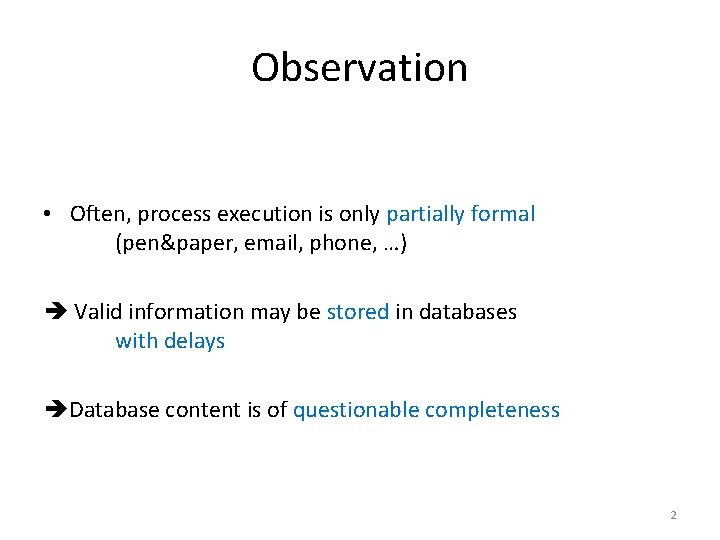 Observation

• Often, process execution is only partially formal (pen&paper, email, phone, …)

➔ Valid information may be stored in databases with delays

➔Database content is of questionable completeness

2